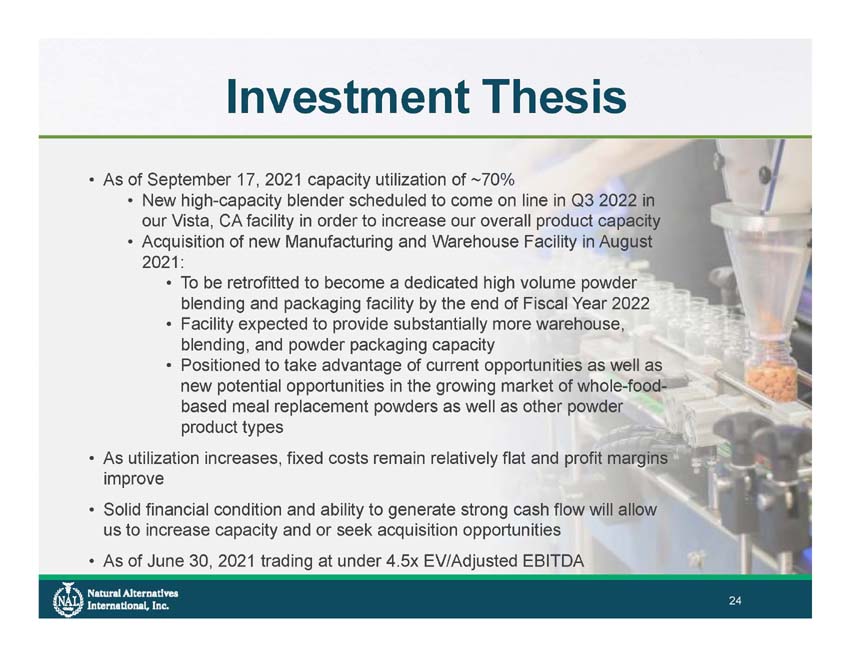 Investment Thesis

• As of September 17, 2021 capacity utilization of ~70%
  • New high-capacity blender scheduled to come on line in Q3 2022 in our Vista, CA facility in order to increase our overall product capacity
  • Acquisition of new Manufacturing and Warehouse Facility in August 2021:
    • To be retrofitted to become a dedicated high volume powder blending and packaging facility by the end of Fiscal Year 2022
    • Facility expected to provide substantially more warehouse, blending, and powder packaging capacity
    • Positioned to take advantage of current opportunities as well as new potential opportunities in the growing market of whole-food-based meal replacement powders as well as other powder product types

• As utilization increases, fixed costs remain relatively flat and profit margins improve

• Solid financial condition and ability to generate strong cash flow will allow us to increase capacity and or seek acquisition opportunities

• As of June 30, 2021 trading at under 4.5x EV/Adjusted EBITDA

NAI Natural Alternatives International, Inc.

24